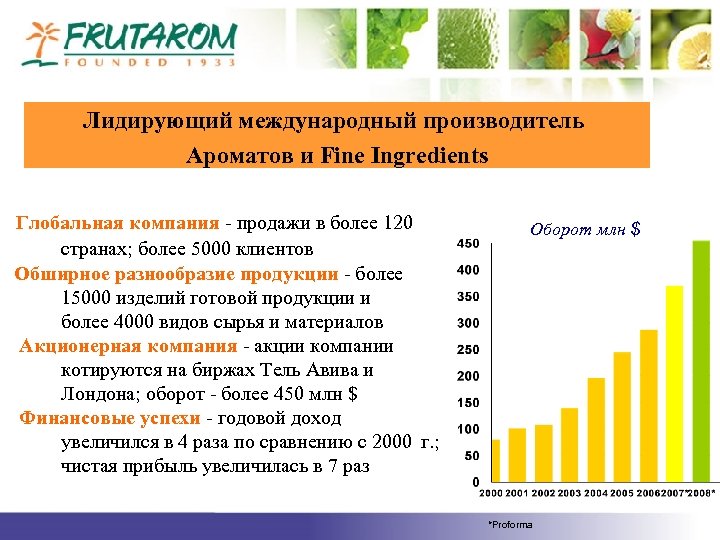 FRUTAROM
FOUNDED 1933

Лидирующий международный производитель Ароматов и Fine Ingredients

Глобальная компания - продажи в более 120 странах; более 5000 клиентов

Обширное разнообразие продукции - более 15000 изделий готовой продукции и более 4000 видов сырья и материалов

Акционерная компания - акции компании котируются на биржах Тель Авива и Лондона; оборот - более 450 млн $

Финансовые успехи - годовой доход увеличился в 4 раза по сравнению с 2000 г.; чистая прибыль увеличилась в 7 раз

Оборот млн $

450
400
350
300
250
200
150
100
50
0

2000 2001 2002 2003 2004 2005 2006 2007* 2008*

*Proforma